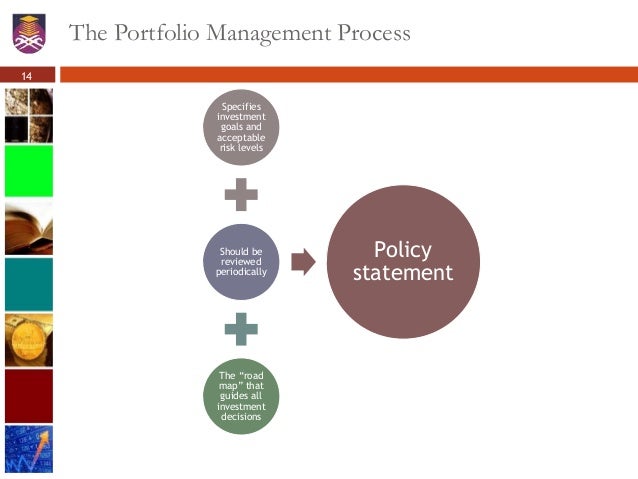 The Portfolio Management Process

14

Specifies investment goals and acceptable risk levels

Should be reviewed periodically

The "road map" that guides all investment decisions

Policy statement